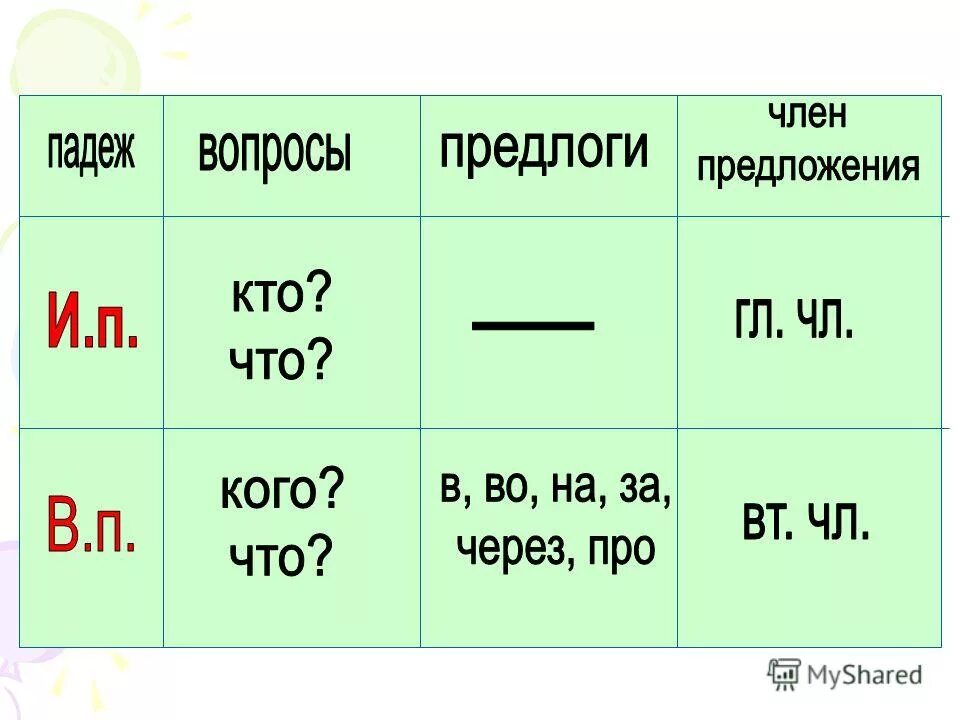 | падеж | вопросы | предлоги | член предложения |
|---|---|---|---|
| И.п. | кто? что? | — | гл. чл. |
| В.п. | кого? что? | в, во, на, за, через, про | вт. чл. |

MyShared